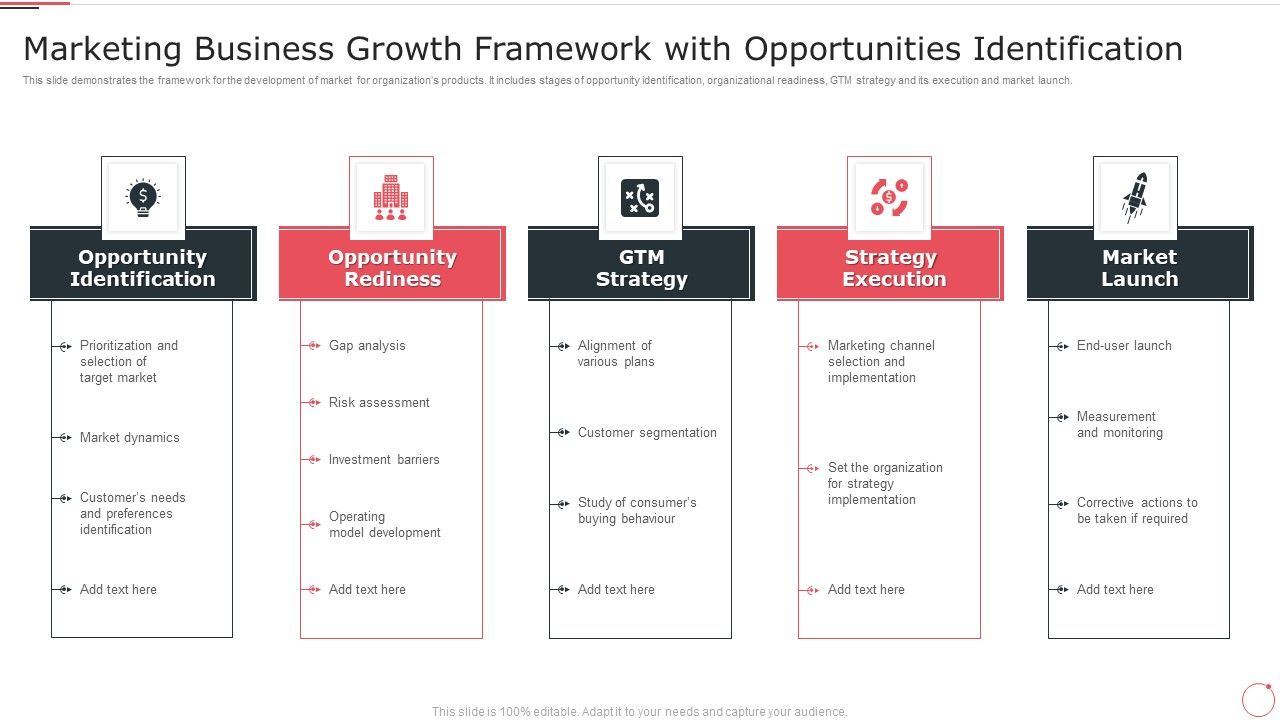 Marketing Business Growth Framework with Opportunities Identification

This slide demonstrates the framework for the development of market for organization's products. It includes stages of opportunity identification, organizational readiness, GTM strategy and its execution and market launch.

Opportunity Identification

Prioritization and selection of target market

Market dynamics

Customer's needs and preferences identification

Add text here

Opportunity Rediness

Gap analysis

Risk assessment

Investment barriers

Operating model development

Add text here

GTM Strategy

Alignment of various plans

Customer segmentation

Study of consumer's buying behaviour

Add text here

Strategy Execution

Marketing channel selection and implementation

Set the organization for strategy implementation

Add text here

Market Launch

End-user launch

Measurement and monitoring

Corrective actions to be taken if required

Add text here

This slide is 100% editable. Adapt it to your needs and capture your audience.